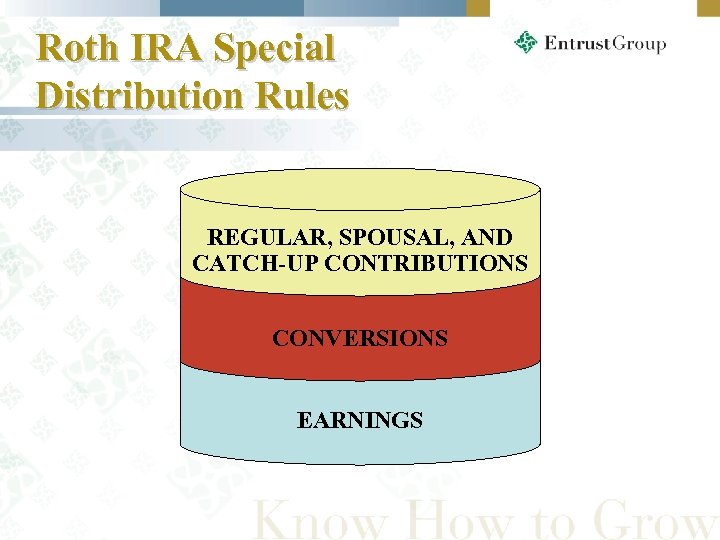 Roth IRA Special Distribution Rules

EntrustGroup

REGULAR, SPOUSAL, AND CATCH-UP CONTRIBUTIONS

CONVERSIONS

EARNINGS

Know How to Grow